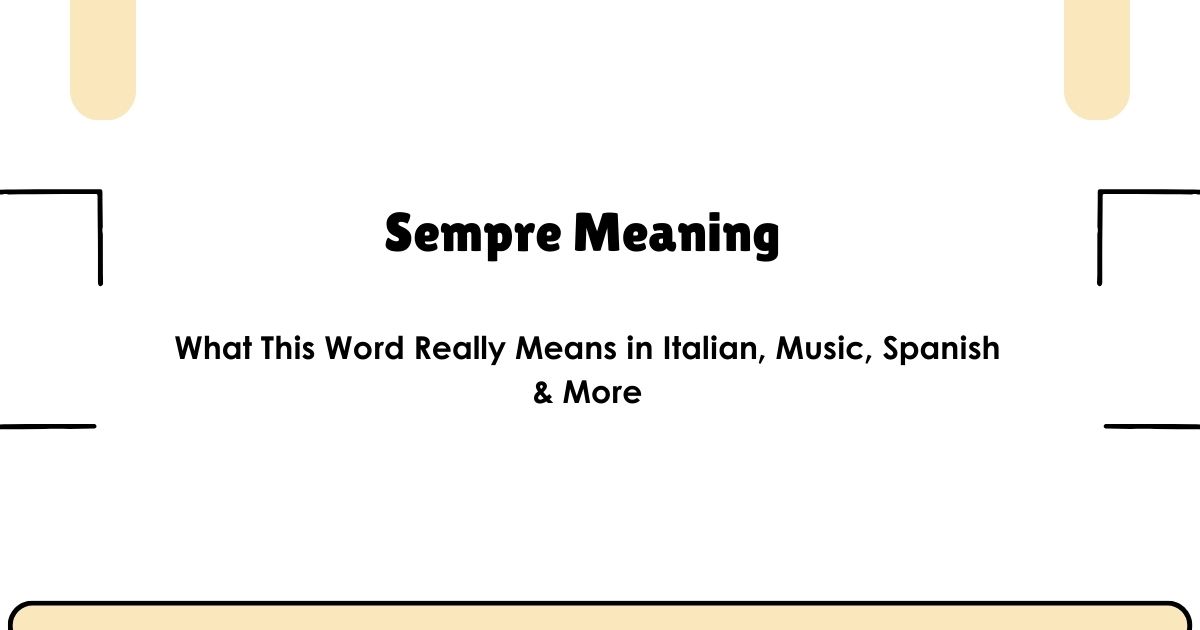 Sempre Meaning

What This Word Really Means in Italian, Music, Spanish & More